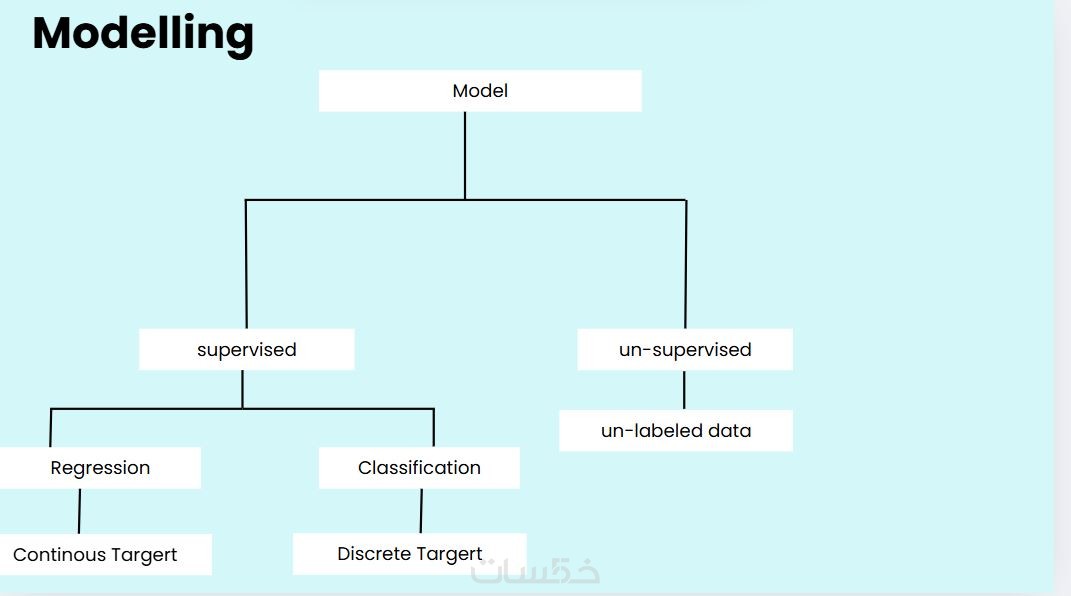 Modelling

Model

supervised

un-supervised

un-labeled data

Regression

Classification

Continous Targert

Discrete Targert

خمسات